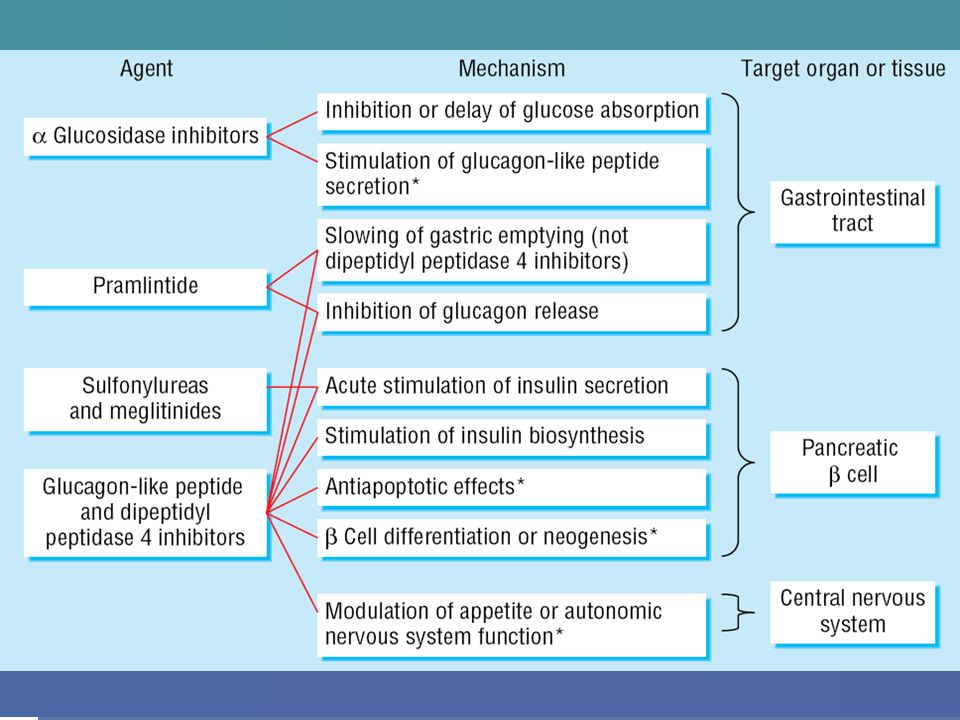 Agent

$\alpha$ Glucosidase inhibitors

Pramlintide

Sulfonylureas and meglitinides

Glucagon-like peptide and dipeptidyl peptidase 4 inhibitors

Mechanism

Inhibition or delay of glucose absorption

Stimulation of glucagon-like peptide secretion*

Slowing of gastric emptying (not dipeptidyl peptidase 4 inhibitors)

Inhibition of glucagon release

Acute stimulation of insulin secretion

Stimulation of insulin biosynthesis

Antiapoptotic effects*

$\beta$ Cell differentiation or neogenesis*

Modulation of appetite or autonomic nervous system function*

Target organ or tissue

Gastrointestinal tract

Pancreatic $\beta$ cell

Central nervous system